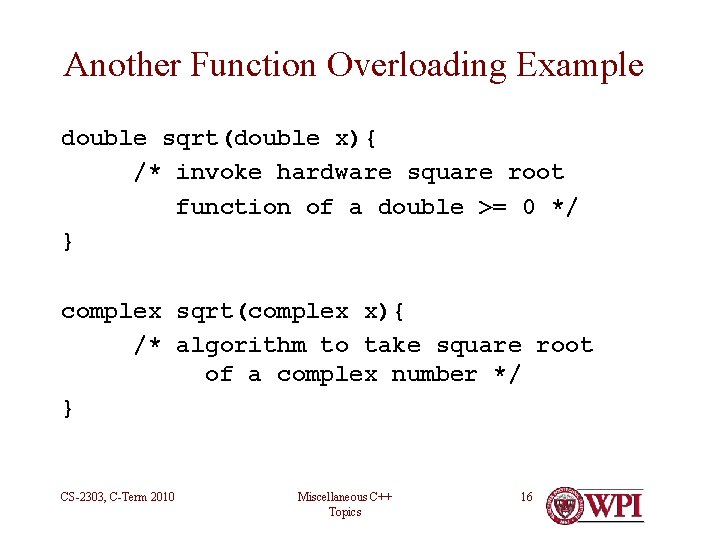 Another Function Overloading Example

double sqrt(double x){
    /* invoke hardware square root
       function of a double >= 0 */
}

complex sqrt(complex x){
    /* algorithm to take square root
         of a complex number */
}

CS-2303, C-Term 2010

Miscellaneous C++ Topics

16

WPI